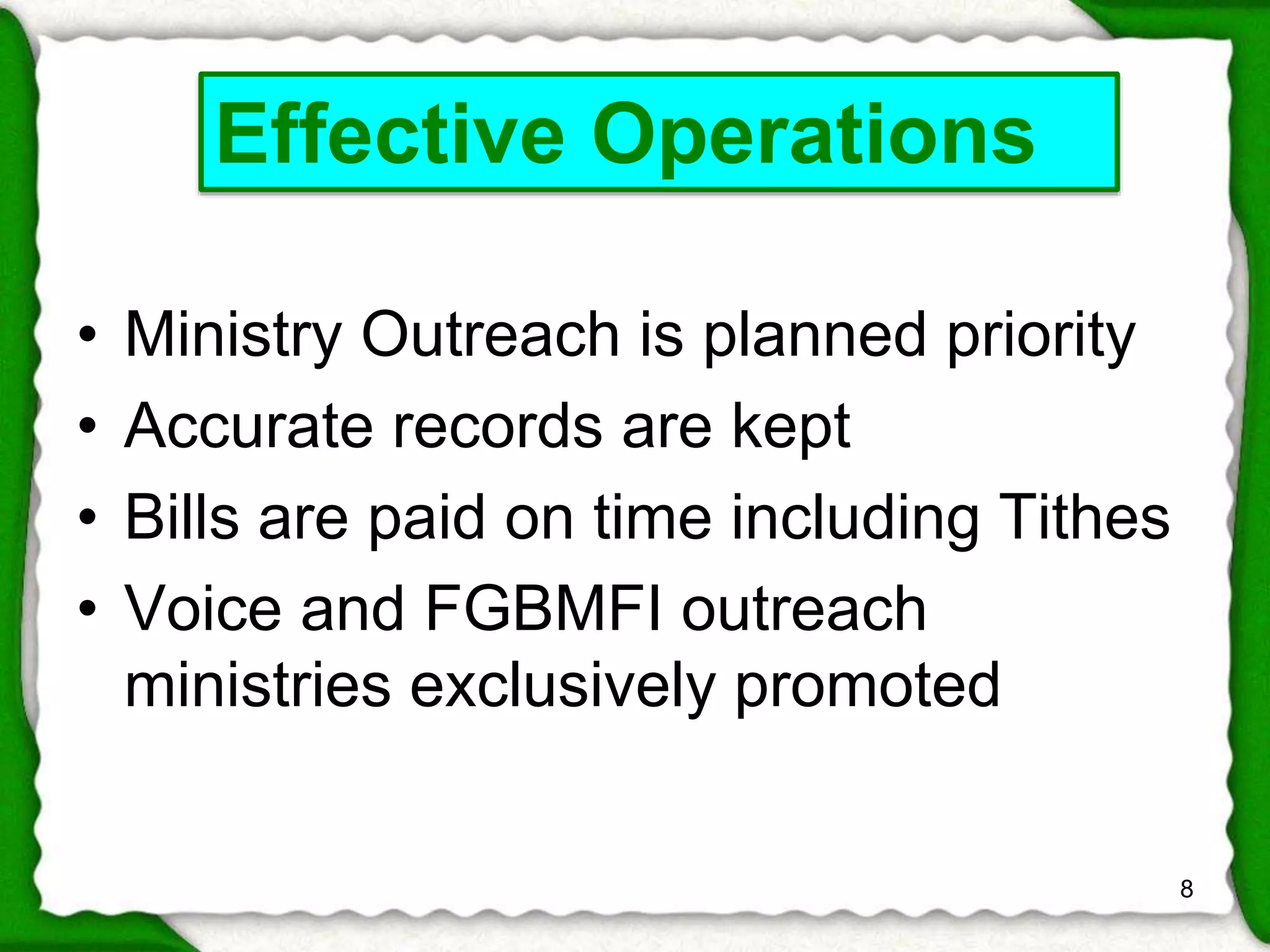 Effective Operations

• Ministry Outreach is planned priority
• Accurate records are kept
• Bills are paid on time including Tithes
• Voice and FGBMFI outreach ministries exclusively promoted

8